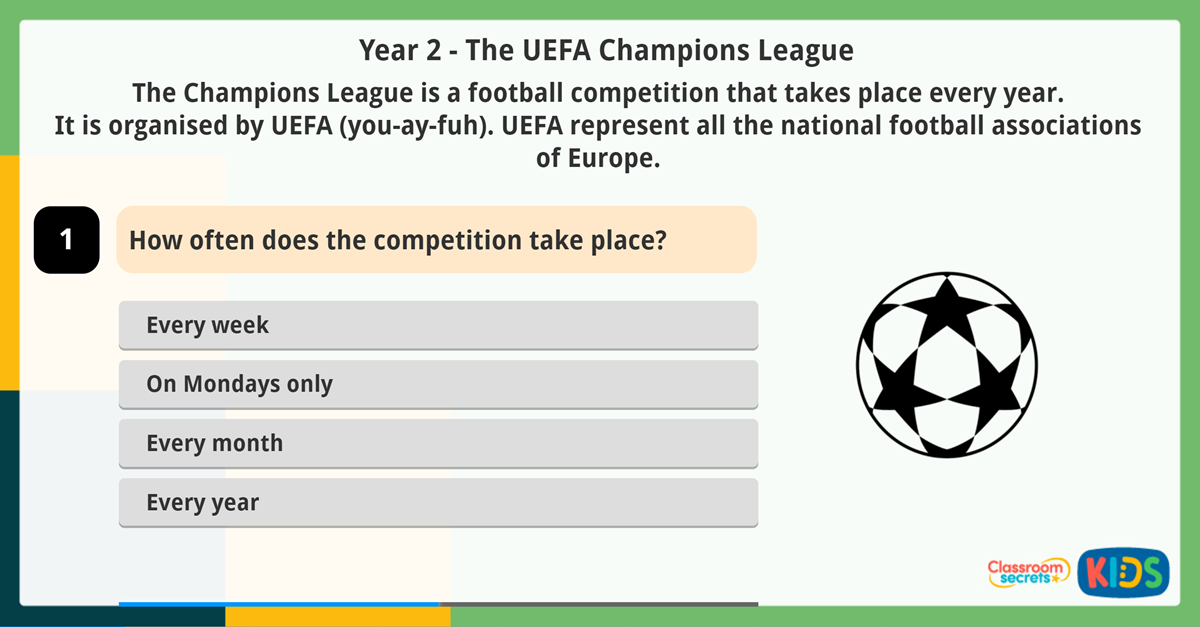 Year 2 - The UEFA Champions League

The Champions League is a football competition that takes place every year. It is organised by UEFA (you-ay-fuh). UEFA represent all the national football associations of Europe.

1

How often does the competition take place?

Every week

On Mondays only

Every month

Every year

Classroom secrets

KIDS